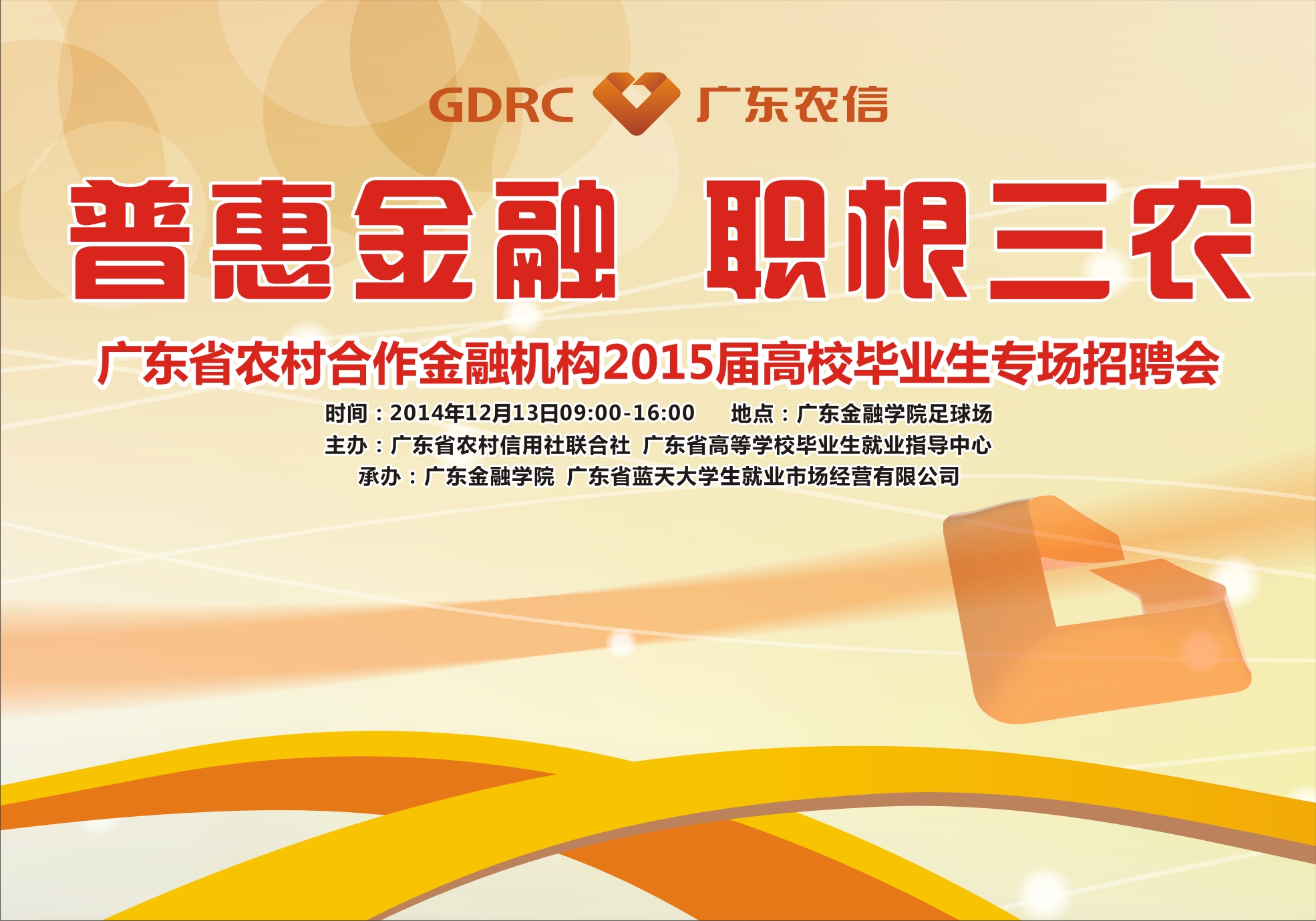 GDRC 广东农信

普惠金融 职根三农

广东省农村合作金融机构2015届高校毕业生专场招聘会

时间：2014年12月13日09:00-16:00 地点：广东金融学院足球场
主办：广东省农村信用社联合社 广东省高等学校毕业生就业指导中心
承办：广东金融学院 广东省蓝天大学生就业市场经营有限公司